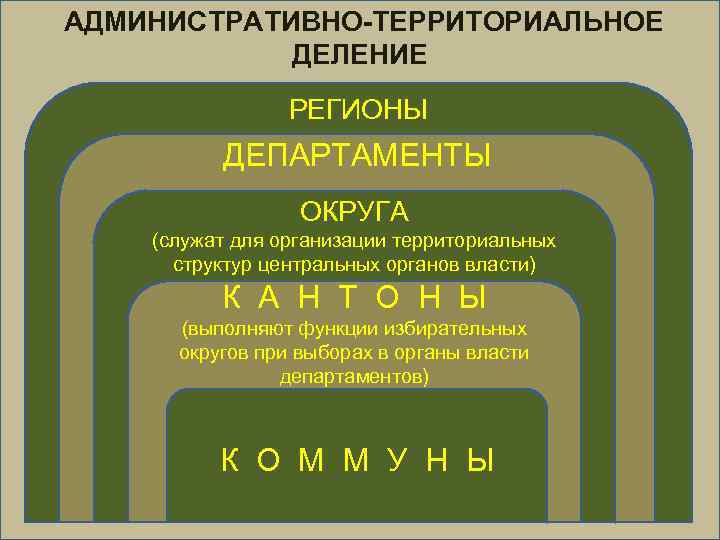 АДМИНИСТРАТИВНО-ТЕРРИТОРИАЛЬНОЕ ДЕЛЕНИЕ

РЕГИОНЫ

ДЕПАРТАМЕНТЫ

ОКРУГА
(служат для организации территориальных структур центральных органов власти)

К А Н Т О Н Ы
(выполняют функции избирательных округов при выборах в органы власти департаментов)

К О М М У Н Ы